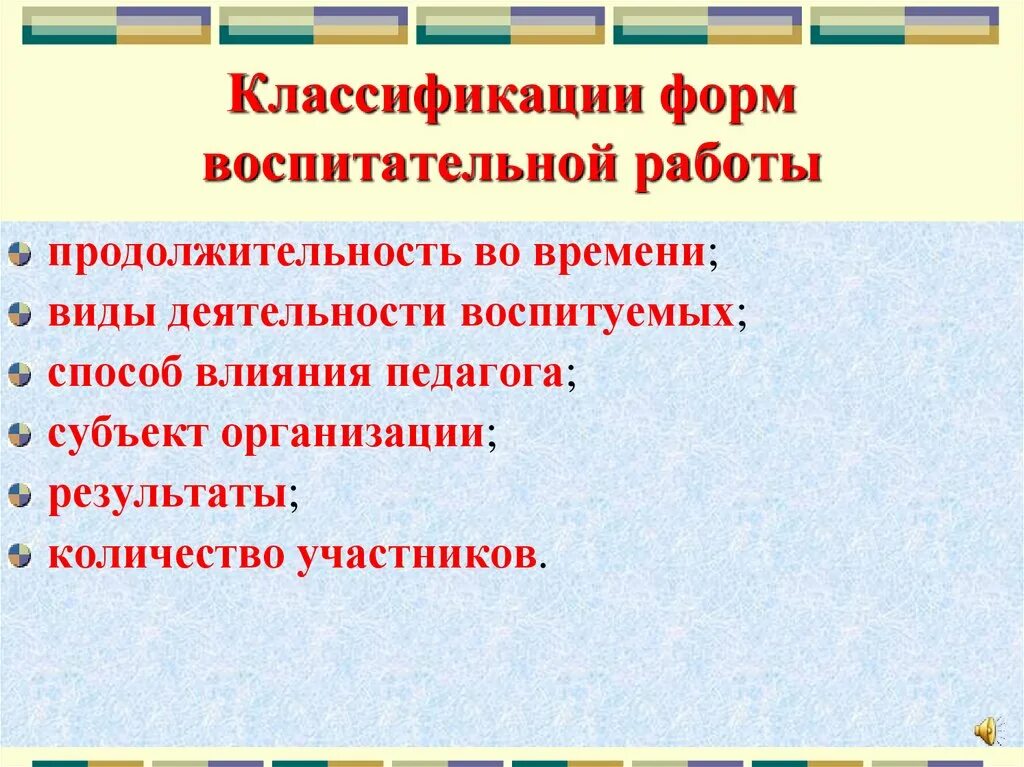 Классификации форм воспитательной работы

продолжительность во времени;
виды деятельности воспитуемых;
способ влияния педагога;
субъект организации;
результаты;
количество участников.